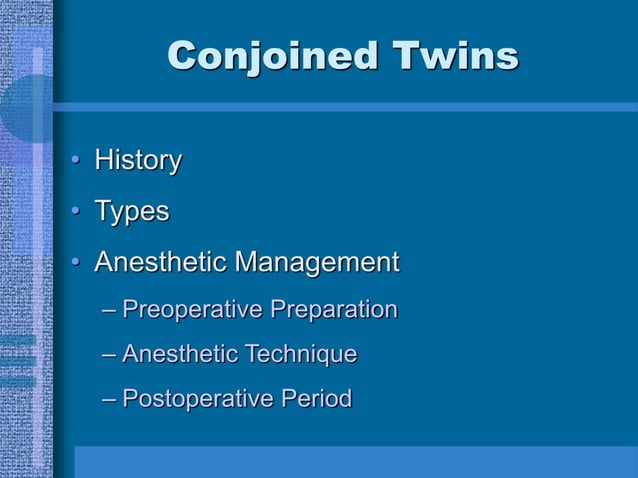 Conjoined Twins

• History
• Types
• Anesthetic Management
– Preoperative Preparation
– Anesthetic Technique
– Postoperative Period